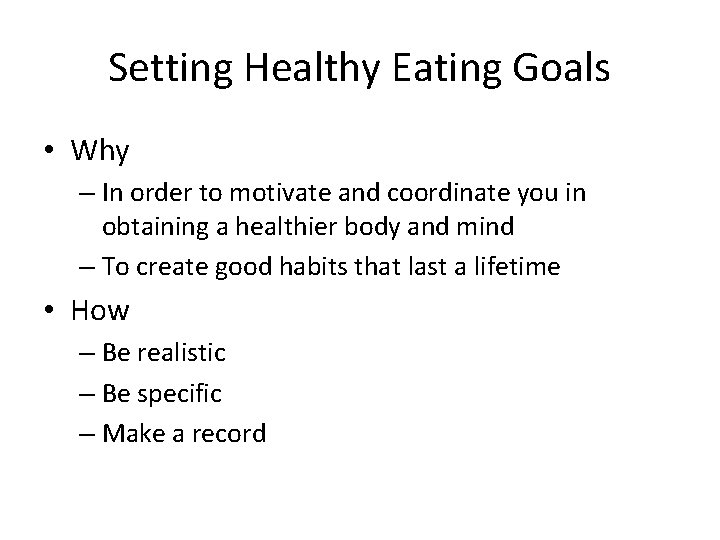 Setting Healthy Eating Goals

• Why
– In order to motivate and coordinate you in obtaining a healthier body and mind
– To create good habits that last a lifetime

• How
– Be realistic
– Be specific
– Make a record